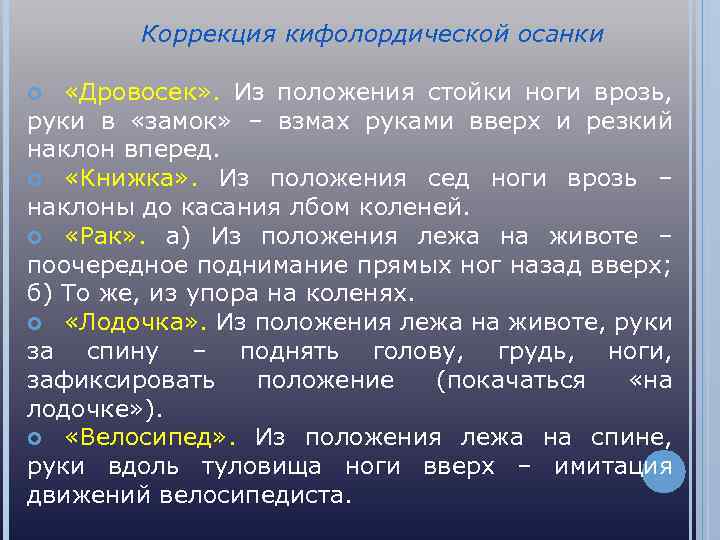 Коррекция кифолордической осанки

«Дровосек». Из положения стойки ноги врозь, руки в «замок» – взмах руками вверх и резкий наклон вперед.

«Книжка». Из положения сед ноги врозь – наклоны до касания лбом коленей.

«Рак». а) Из положения лежа на животе – поочередное поднимание прямых ног назад вверх; б) То же, из упора на коленях.

«Лодочка». Из положения лежа на животе, руки за спину – поднять голову, грудь, ноги, зафиксировать положение (покачаться «на лодочке»).

«Велосипед». Из положения лежа на спине, руки вдоль туловища ноги вверх – имитация движений велосипедиста.